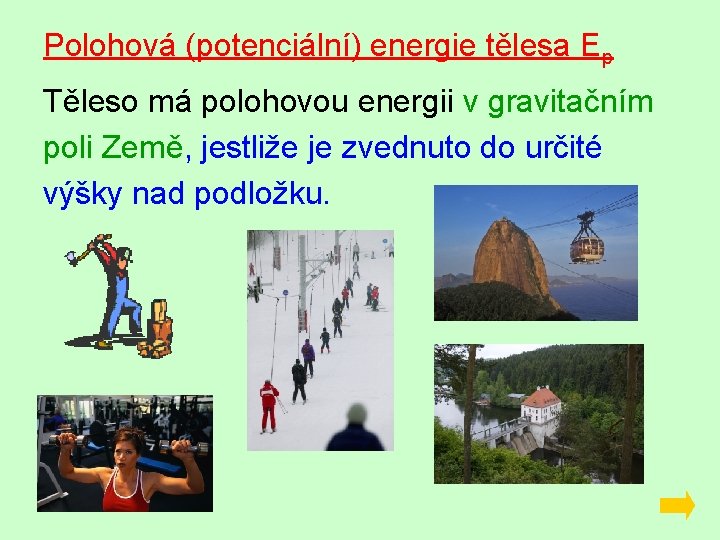 Polohová (potenciální) energie tělesa $E_p$

Těleso má polohovou energii v gravitačním poli Země, jestliže je zvednuto do určité výšky nad podložku.